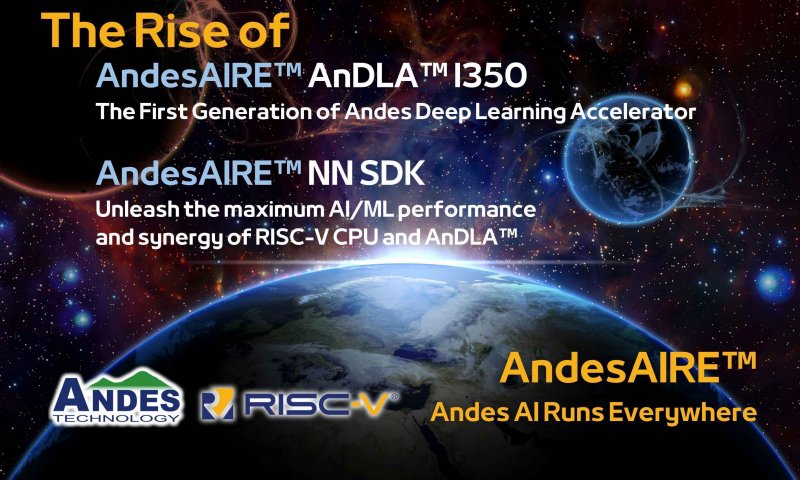 The Rise of

AndesAIRE™ AnDLA™ I350
The First Generation of Andes Deep Learning Accelerator

AndesAIRE™ NN SDK
Unleash the maximum AI/ML performance and synergy of RISC-V CPU and AnDLA™

ANDES TECHNOLOGY

RISC-V®

AndesAIRE™
Andes AI Runs Everywhere